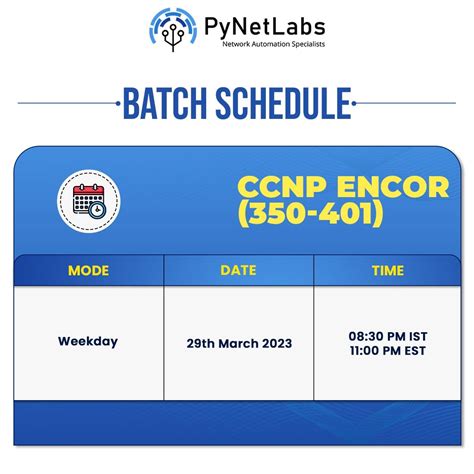 PyNetLabs
Network Automation Specialists

BATCH SCHEDULE

CCNP ENCOR (350-401)

| MODE | DATE | TIME |
|---|---|---|
| Weekday | 29th March 2023 | 08:30 PM IST 11:00 PM EST |